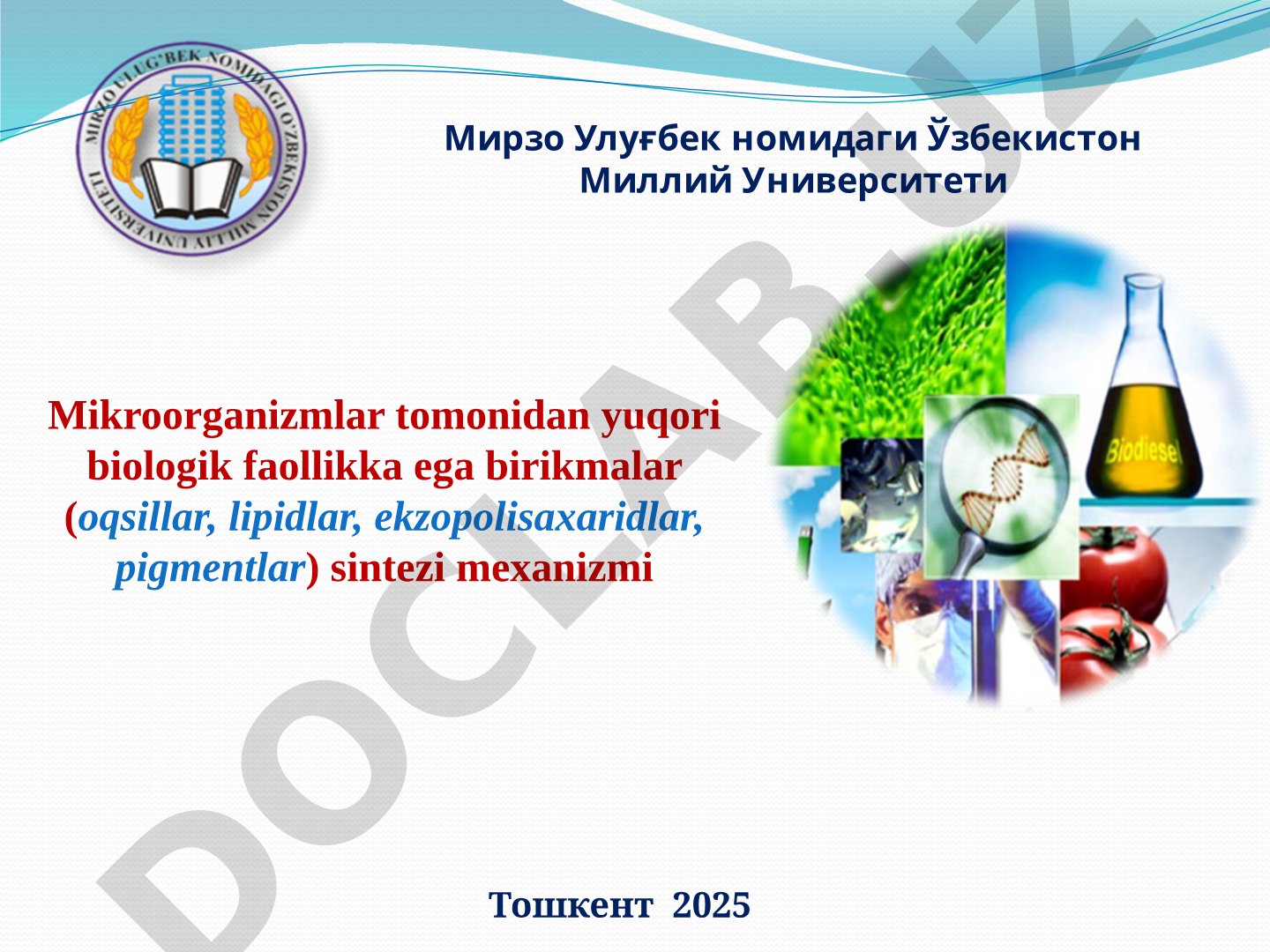 MIRZO ULUG'BEK NOMIDAGI O'ZBEKISTON MILLIY UNIVERSITETI

Мирзо Улуғбек номидаги Ўзбекистон Миллий Университети

Mikroorganizmlar tomonidan yuqori biologik faollikka ega birikmalar (oqsillar, lipidlar, ekzopolisaxaridlar, pigmentlar) sintezi mexanizmi

Biodiesel

Тошкент 2025

DOCLAB.UZ